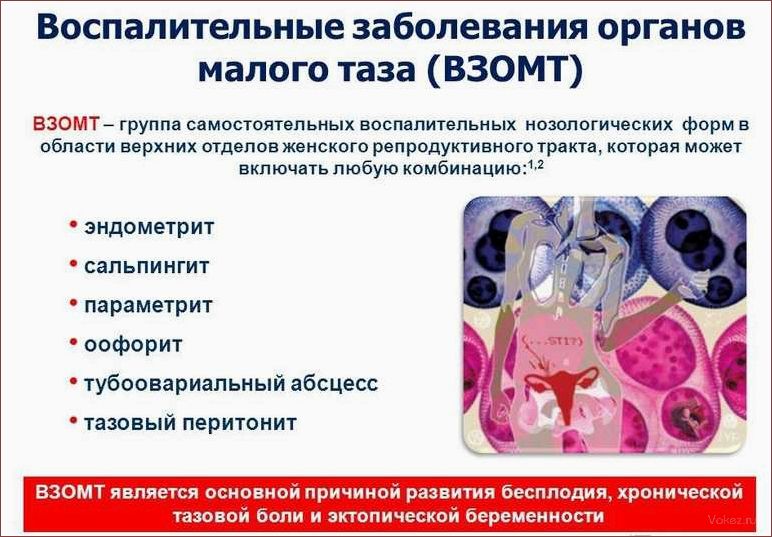 Воспалительные заболевания органов малого таза (ВЗОМТ)

ВЗОМТ – группа самостоятельных воспалительных нозологических форм в области верхних отделов женского репродуктивного тракта, которая может включать любую комбинацию:$^{1,2}$

• эндометрит
• сальпингит
• параметрит
• оофорит
• тубоовариальный абсцесс
• тазовый перитонит

(...STI?)

ВЗОМТ является основной причиной развития бесплодия, хронической тазовой боли и эктопической беременности

Vokez.ru